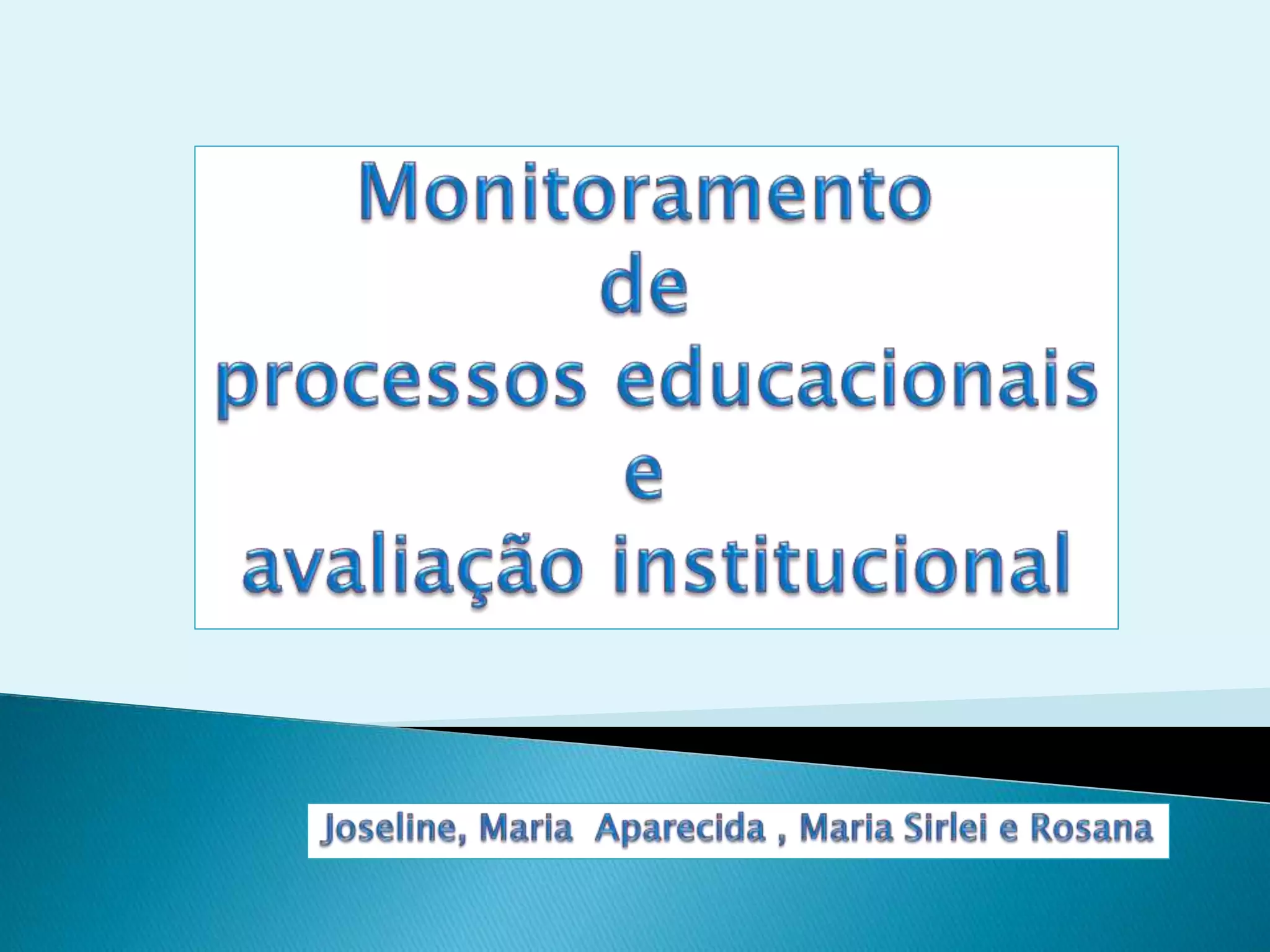 Monitoramento
de
processos educacionais
e
avaliação institucional

Joseline, Maria Aparecida , Maria Sirlei e Rosana